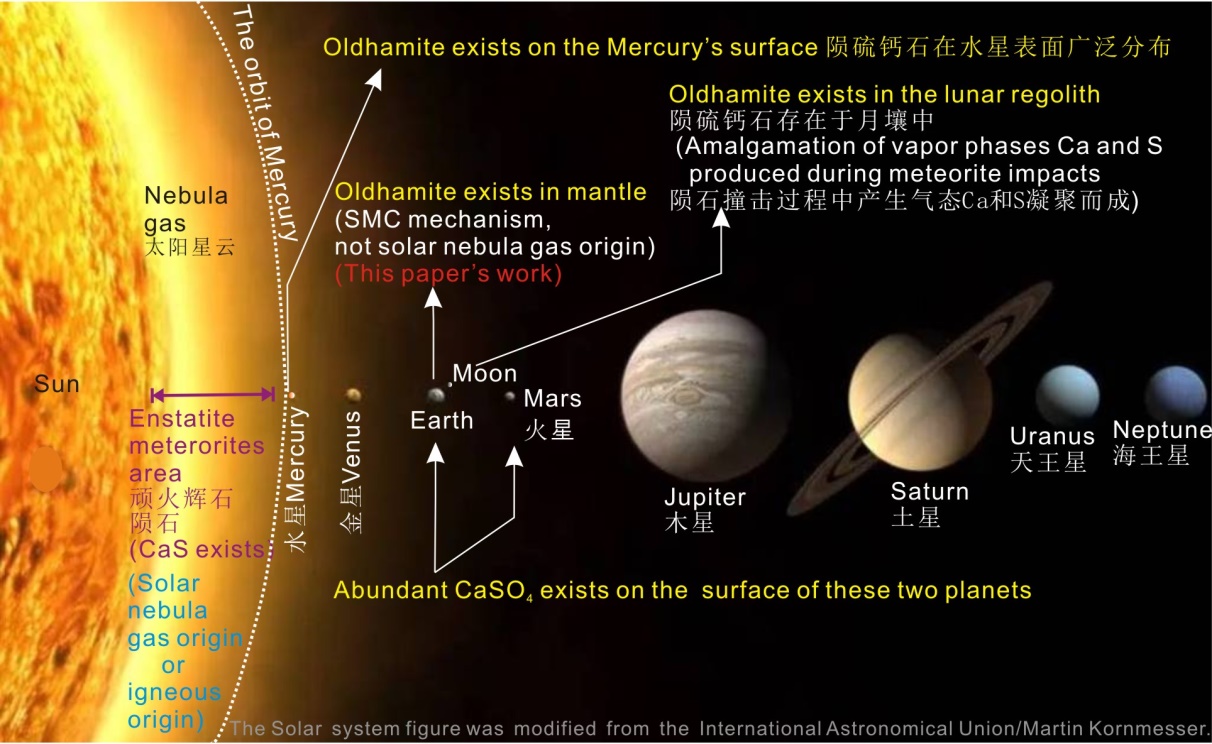 The orbit of Mercury

Oldhamite exists on the Mercury's surface 陨硫钙石在水星表面广泛分布

Oldhamite exists in the lunar regolith
陨硫钙石存在于月壤中
(Amalgamation of vapor phases Ca and S produced during meteorite impacts
陨石撞击过程中产生气态Ca和S凝聚而成)

Nebula gas
太阳星云

Oldhamite exists in mantle
(SMC mechanism, not solar nebula gas origin)
(This paper's work)

Sun

Enstatite meterorites area
顽火辉石陨石
(CaS exists)
(Solar nebula gas origin or igneous origin)

水星Mercury

金星Venus

Moon

Earth

Mars
火星

Jupiter
木星

Saturn
土星

Uranus
天王星

Neptune
海王星

Abundant $CaSO_4$ exists on the surface of these two planets

The Solar system figure was modified from the International Astronomical Union/Martin Kornmesser.